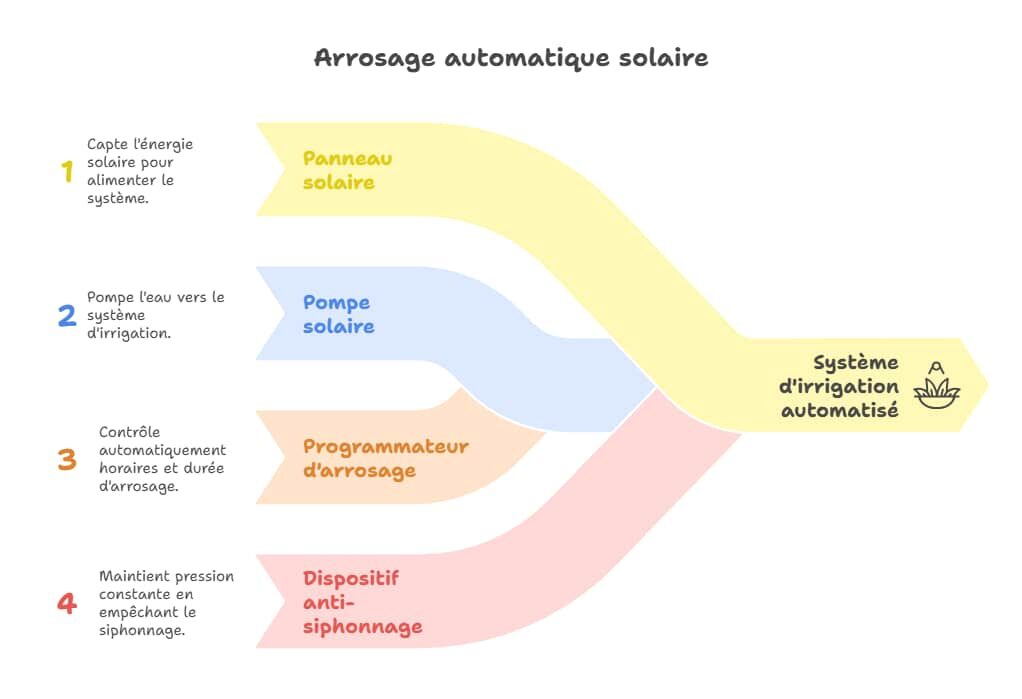 Arrosage automatique solaire

1
Capte l'énergie solaire pour alimenter le système.

Panneau solaire

2
Pompe l'eau vers le système d'irrigation.

Pompe solaire

3
Contrôle automatiquement horaires et durée d'arrosage.

Programmateur d'arrosage

4
Maintient pression constante en empêchant le siphonnage.

Dispositif anti-siphonnage

Système d'irrigation automatisé